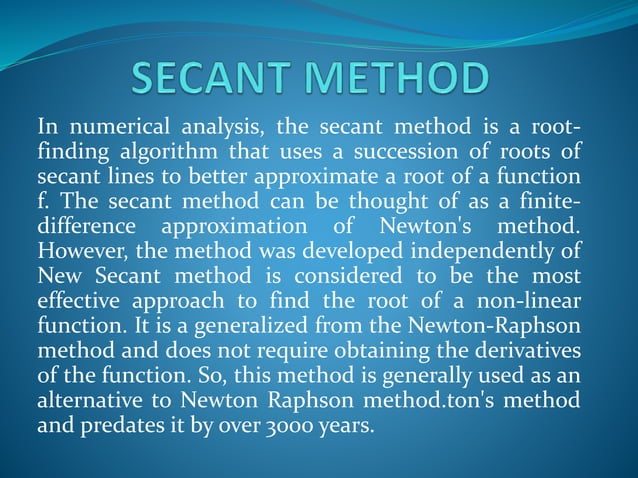 SECANT METHOD

In numerical analysis, the secant method is a root-finding algorithm that uses a succession of roots of secant lines to better approximate a root of a function f. The secant method can be thought of as a finite-difference approximation of Newton's method. However, the method was developed independently of New Secant method is considered to be the most effective approach to find the root of a non-linear function. It is a generalized from the Newton-Raphson method and does not require obtaining the derivatives of the function. So, this method is generally used as an alternative to Newton Raphson method.ton's method and predates it by over 3000 years.